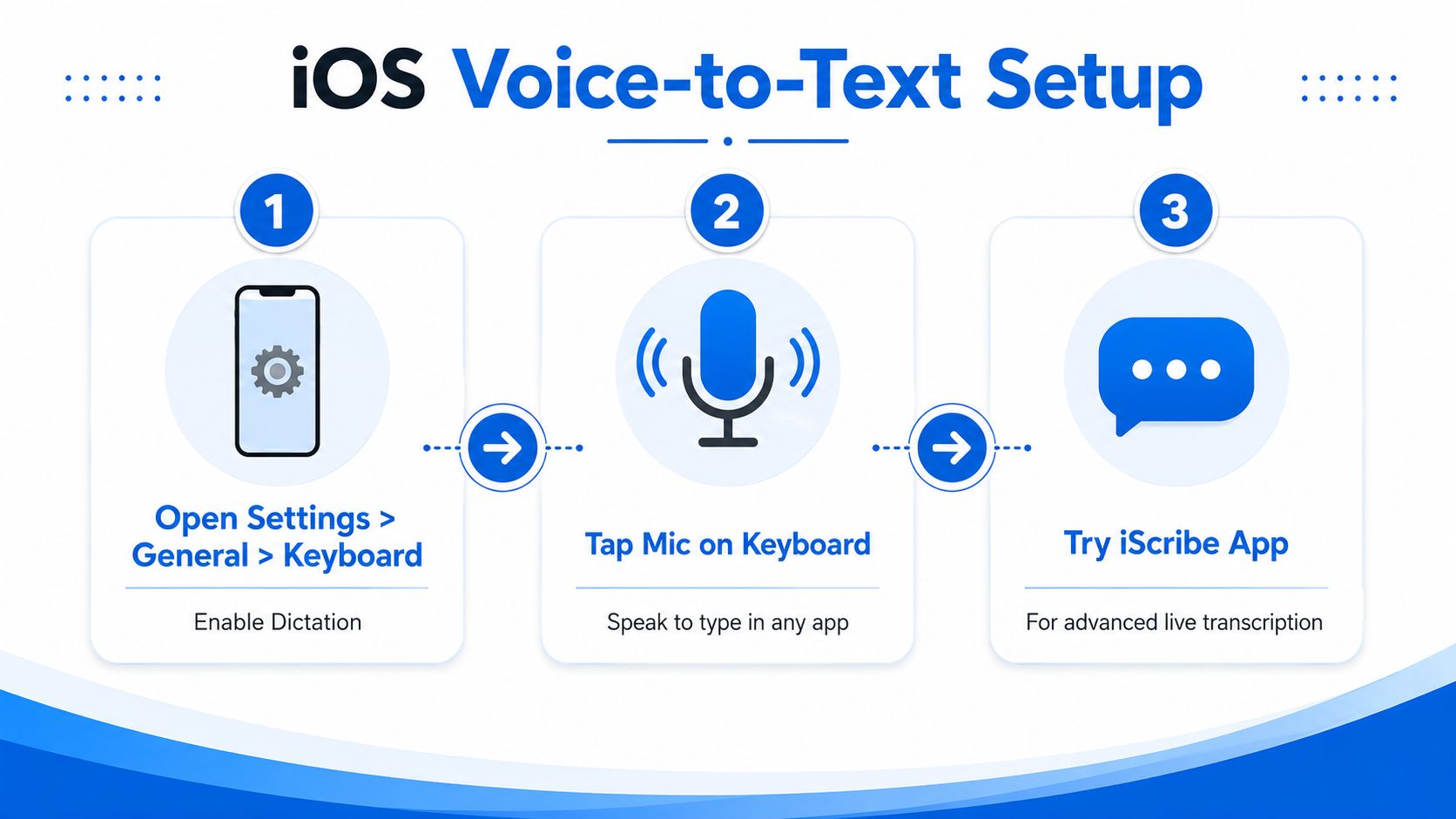 iOS Voice-to-Text Setup

1

Open Settings > General > Keyboard

Enable Dictation

2

Tap Mic on Keyboard

Speak to type in any app

3

Try iScribe App

For advanced live transcription